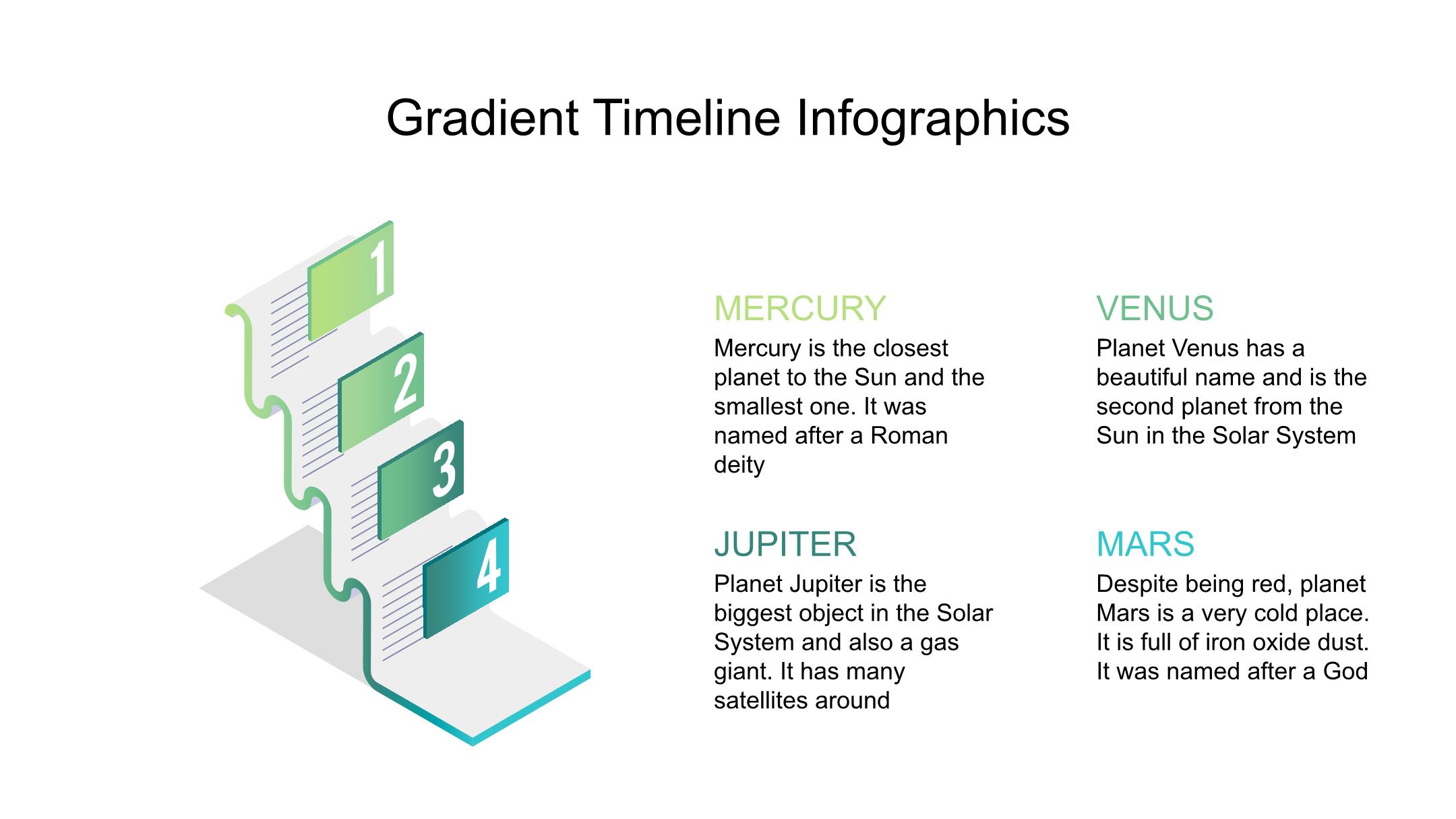 Gradient Timeline Infographics

1

2

3

4

MERCURY

Mercury is the closest planet to the Sun and the smallest one. It was named after a Roman deity

VENUS

Planet Venus has a beautiful name and is the second planet from the Sun in the Solar System

JUPITER

Planet Jupiter is the biggest object in the Solar System and also a gas giant. It has many satellites around

MARS

Despite being red, planet Mars is a very cold place. It is full of iron oxide dust. It was named after a God